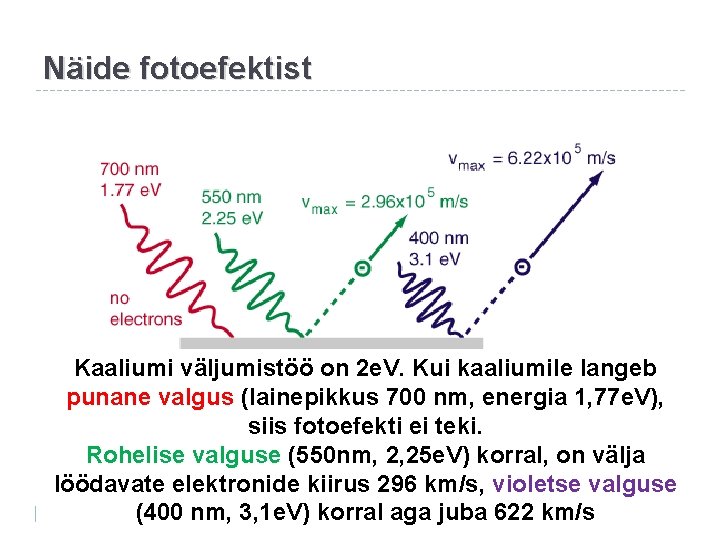 Näide fotoefektist

700 nm
1.77 eV

no
electrons

550 nm
2.25 eV

$v_{max} = 2.96 \times 10^5$ m/s

400 nm
3.1 eV

$v_{max} = 6.22 \times 10^5$ m/s

Kaaliumi väljumistöö on 2eV. Kui kaaliumile langeb punane valgus (lainepikkus 700 nm, energia 1,77eV), siis fotoefekti ei teki.
Rohelise valguse (550nm, 2,25eV) korral, on välja löödavate elektronide kiirus 296 km/s, violetse valguse (400 nm, 3,1eV) korral aga juba 622 km/s